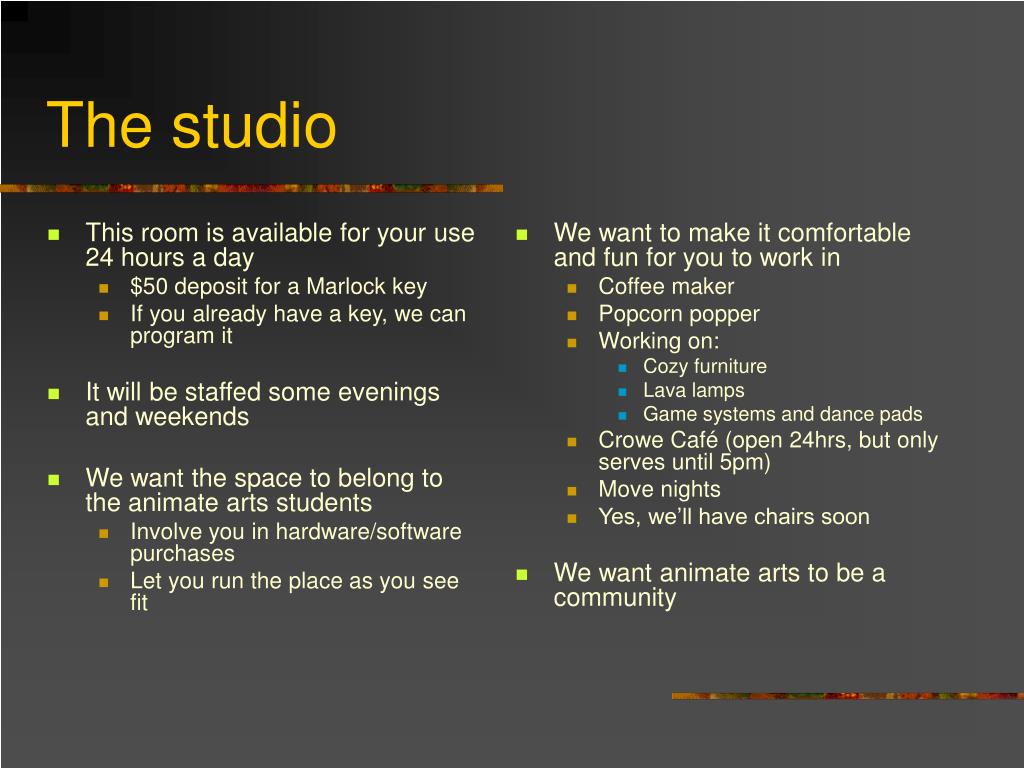 The studio

- This room is available for your use 24 hours a day
  - \$50 deposit for a Marlock key
  - If you already have a key, we can program it
- It will be staffed some evenings and weekends
- We want the space to belong to the animate arts students
  - Involve you in hardware/software purchases
  - Let you run the place as you see fit

- We want to make it comfortable and fun for you to work in
  - Coffee maker
  - Popcorn popper
  - Working on:
    - Cozy furniture
    - Lava lamps
    - Game systems and dance pads
  - Crowe Café (open 24hrs, but only serves until 5pm)
  - Move nights
  - Yes, we'll have chairs soon
- We want animate arts to be a community